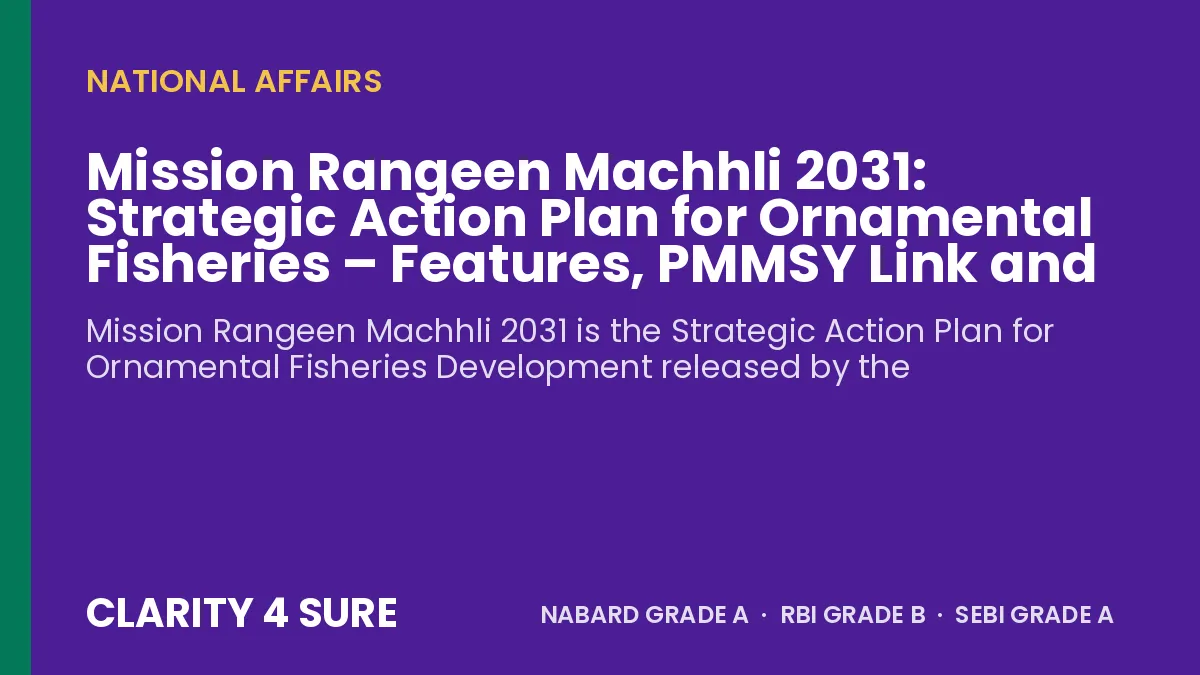 NATIONAL AFFAIRS

Mission Rangeen Machhli 2031: Strategic Action Plan for Ornamental Fisheries – Features, PMMSY Link and

Mission Rangeen Machhli 2031 is the Strategic Action Plan for Ornamental Fisheries Development released by the

CLARITY 4 SURE

NABARD GRADE A · RBI GRADE B · SEBI GRADE A